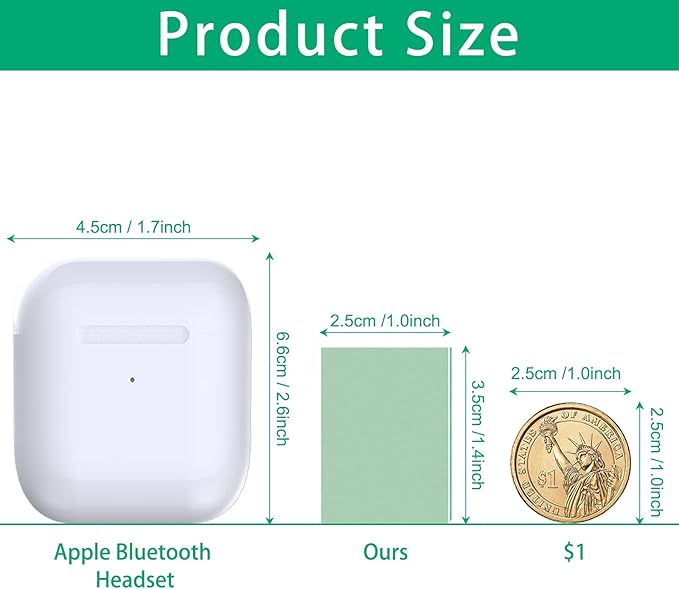 Product Size

4.5cm / 1.7inch

6.6cm / 2.6inch

2.5cm /1.0inch

3.5cm /1.4inch

2.5cm /1.0inch

2.5cm /1.0inch

UNITED STATES OF AMERICA

$1

Apple Bluetooth Headset

Ours

$1